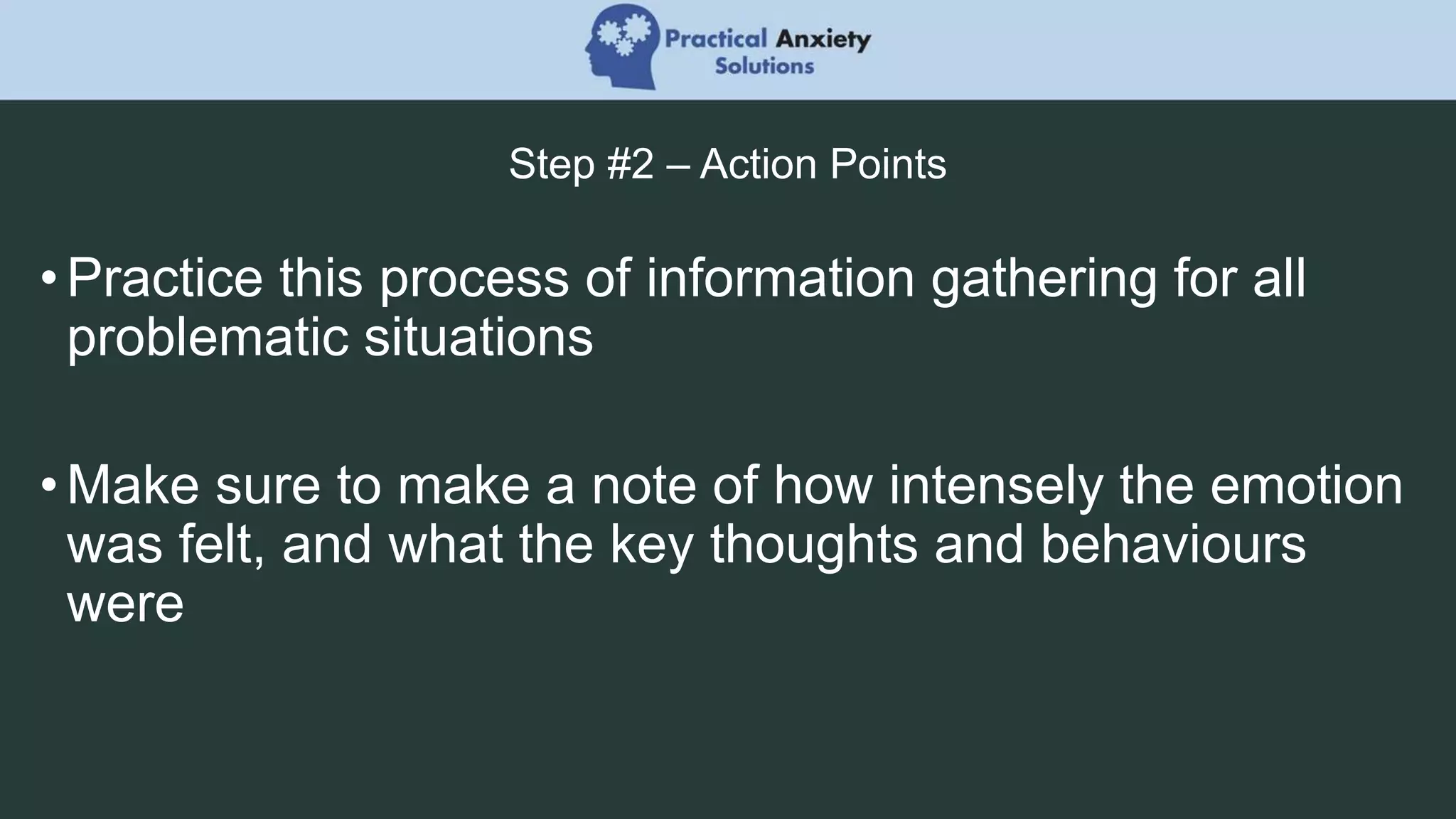 Practical Anxiety Solutions

Step #2 – Action Points

• Practice this process of information gathering for all problematic situations

• Make sure to make a note of how intensely the emotion was felt, and what the key thoughts and behaviours were